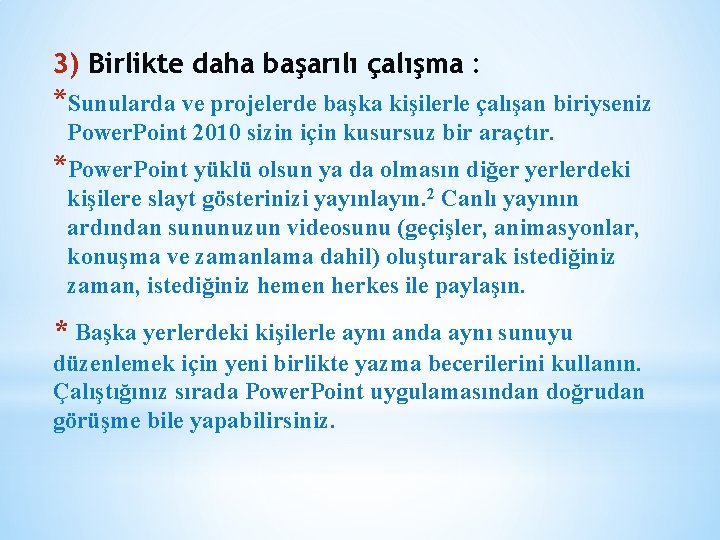 3) Birlikte daha başarılı çalışma :

*Sunularda ve projelerde başka kişilerle çalışan biriyseniz PowerPoint 2010 sizin için kusursuz bir araçtır.

*PowerPoint yüklü olsun ya da olmasın diğer yerlerdeki kişilere slayt gösterinizi yayınlayın.$^2$ Canlı yayının ardından sununuzun videosunu (geçişler, animasyonlar, konuşma ve zamanlama dahil) oluşturarak istediğiniz zaman, istediğiniz hemen herkes ile paylaşın.

* Başka yerlerdeki kişilerle aynı anda aynı sunuyu düzenlemek için yeni birlikte yazma becerilerini kullanın. Çalıştığınız sırada PowerPoint uygulamasından doğrudan görüşme bile yapabilirsiniz.